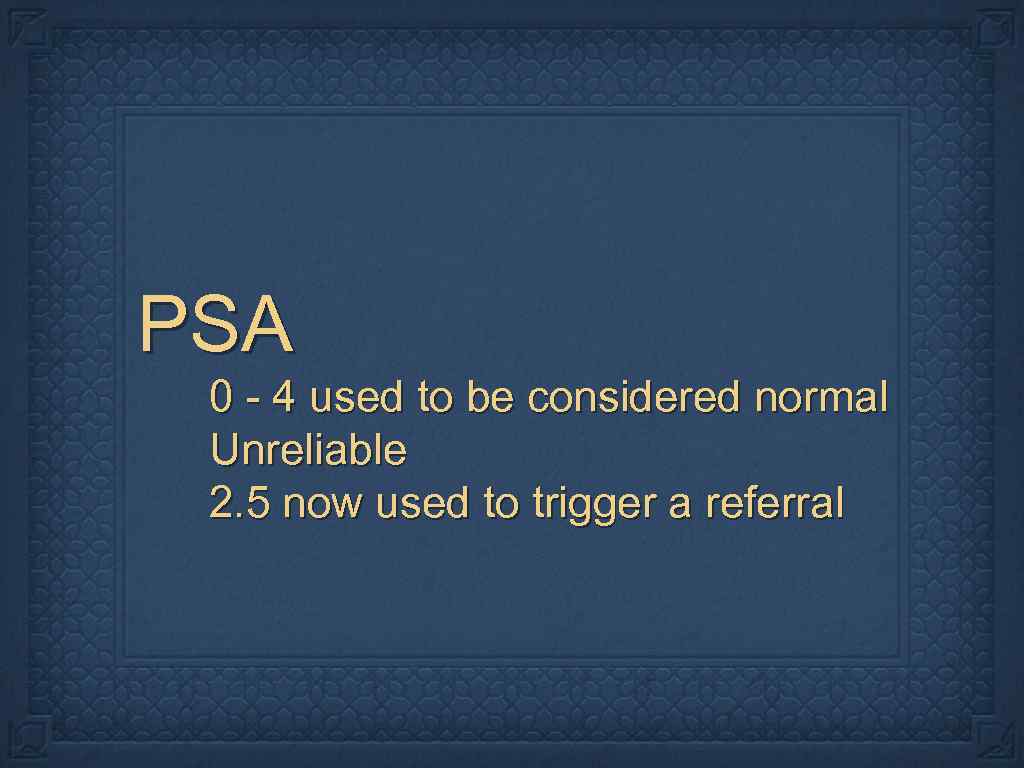 PSA

0 - 4 used to be considered normal
Unreliable
2.5 now used to trigger a referral